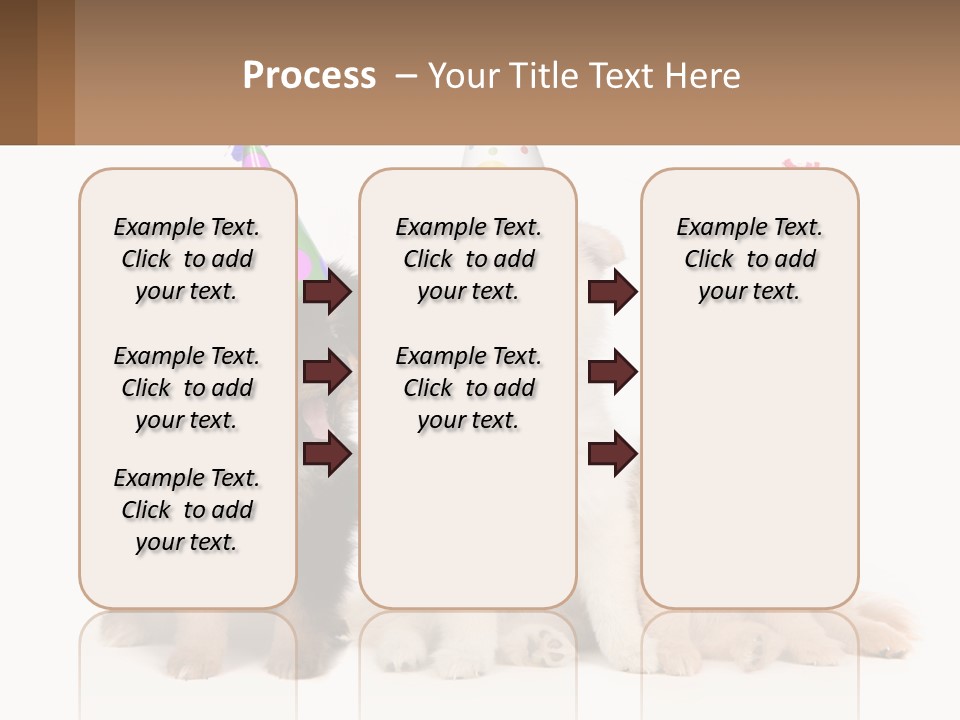 Process – Your Title Text Here

Example Text. Click to add your text.

Example Text. Click to add your text.

Example Text. Click to add your text.

Example Text. Click to add your text.

Example Text. Click to add your text.

Example Text. Click to add your text.